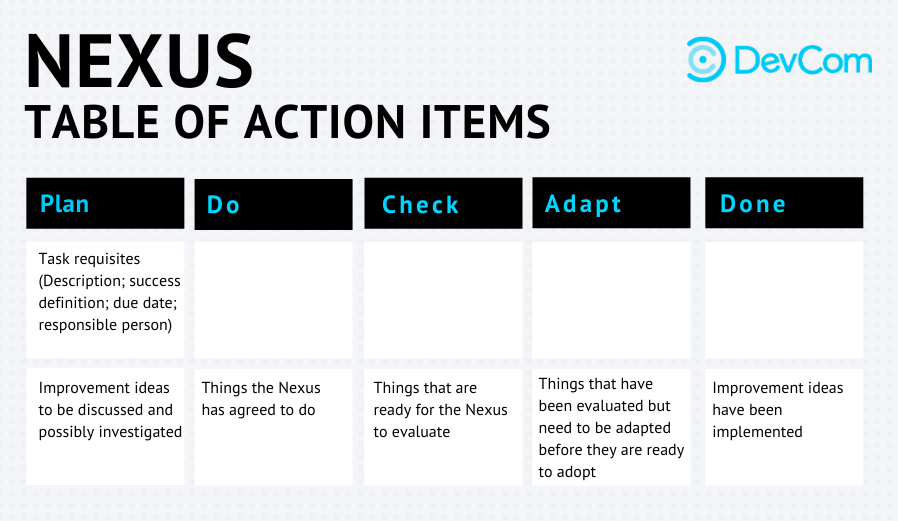 NEXUS
TABLE OF ACTION ITEMS

DevCom

| Plan | Do | Check | Adapt | Done |
|---|---|---|---|---|
| Task requisites (Description; success definition; due date; responsible person) | | | | |
| Improvement ideas to be discussed and possibly investigated | Things the Nexus has agreed to do | Things that are ready for the Nexus to evaluate | Things that have been evaluated but need to be adapted before they are ready to adopt | Improvement ideas have been implemented |